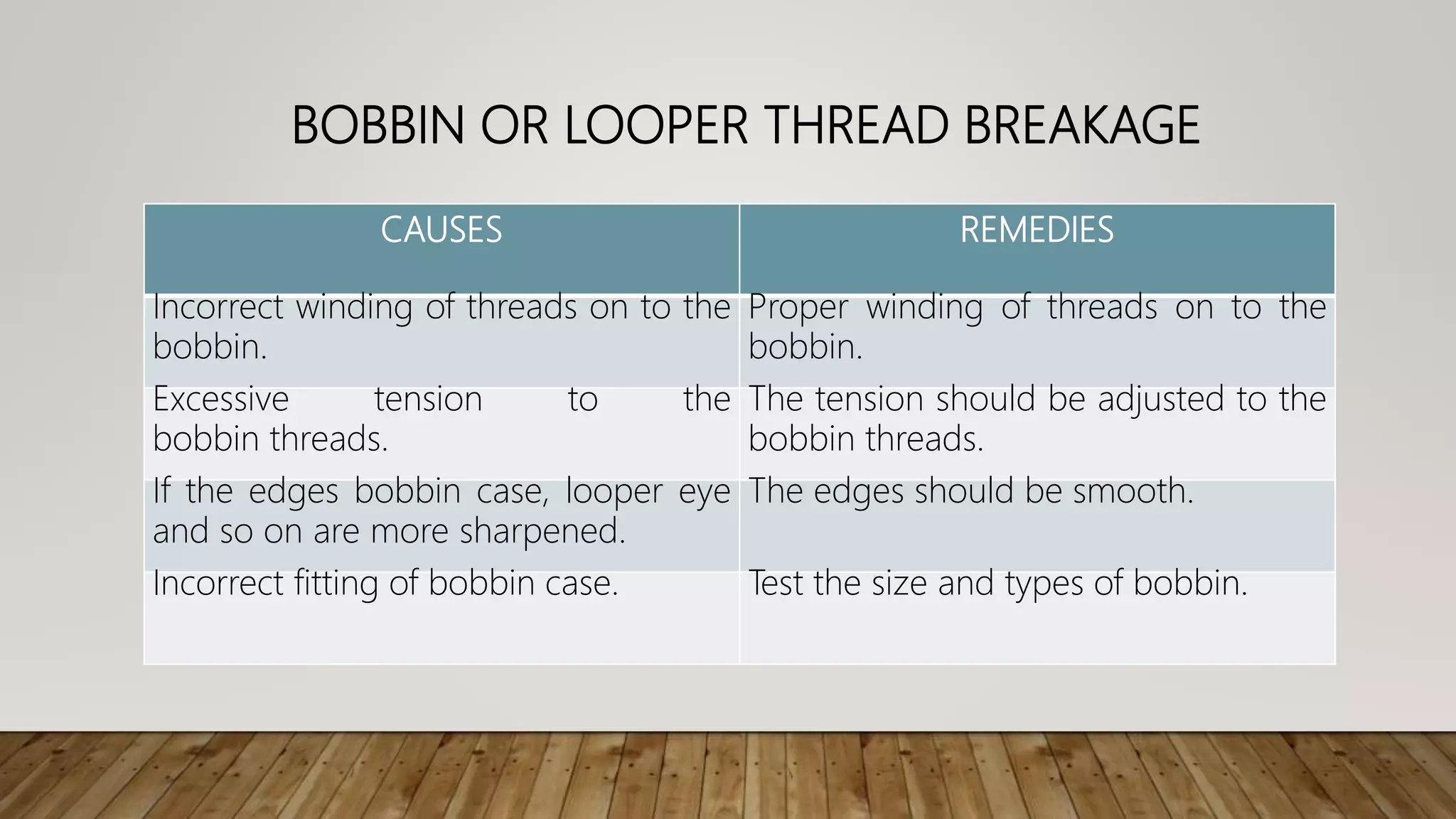 BOBBIN OR LOOPER THREAD BREAKAGE

| CAUSES | REMEDIES |
|---|---|
| Incorrect winding of threads on to the bobbin. | Proper winding of threads on to the bobbin. |
| Excessive tension to the bobbin threads. | The tension should be adjusted to the bobbin threads. |
| If the edges bobbin case, looper eye and so on are more sharpened. | The edges should be smooth. |
| Incorrect fitting of bobbin case. | Test the size and types of bobbin. |